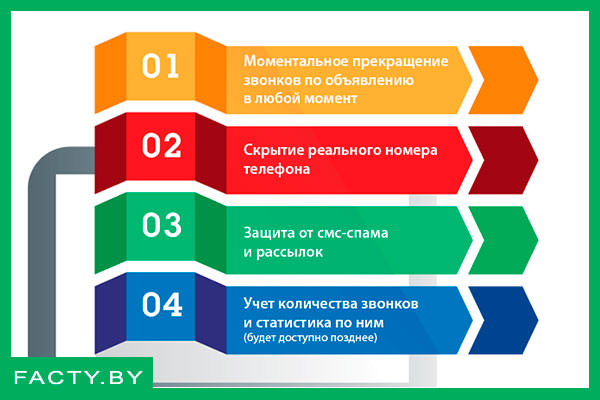 01
Моментальное прекращение звонков по объявлению в любой момент

02
Скрытие реального номера телефона

03
Защита от смс-спама и рассылок

04
Учет количества звонков и статистика по ним
(будет доступно позднее)

FACTY.BY